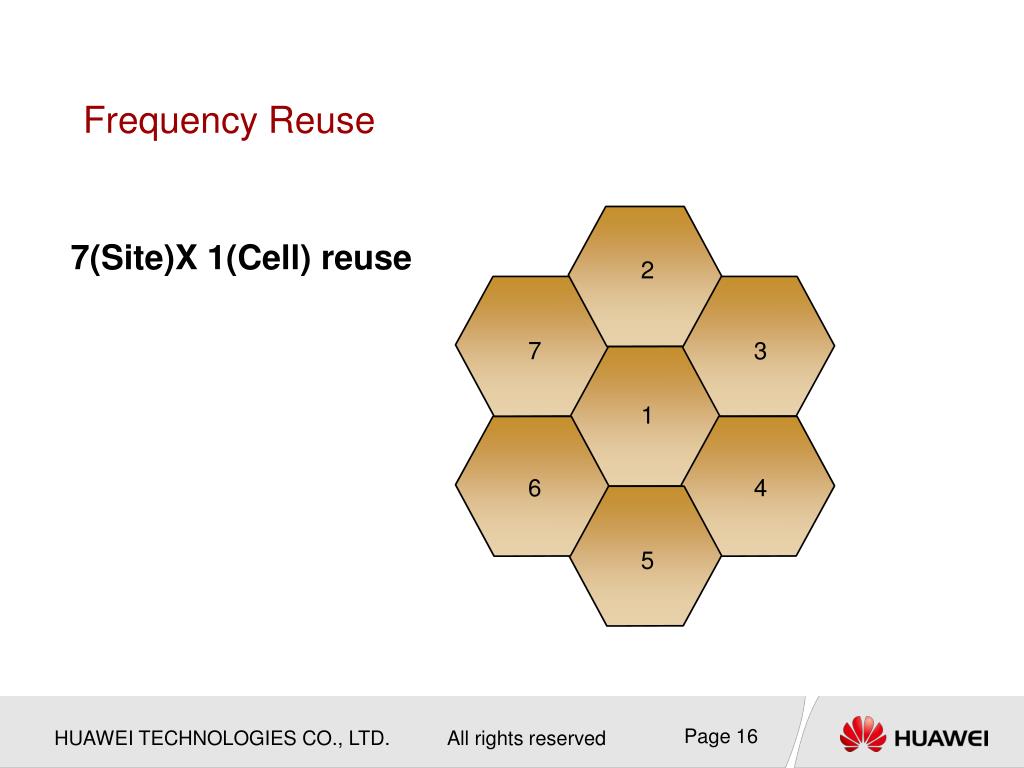 Frequency Reuse

7(Site)X 1(Cell) reuse

2
7
3
1
6
4
5

HUAWEI TECHNOLOGIES CO., LTD. All rights reserved Page 16 HUAWEI